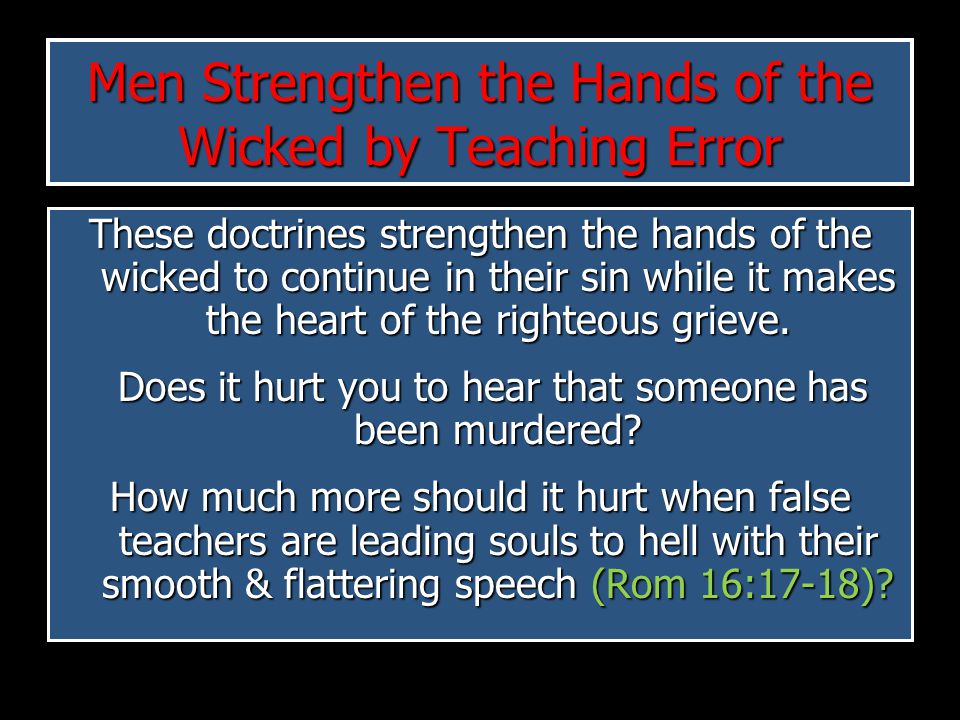 Men Strengthen the Hands of the Wicked by Teaching Error

These doctrines strengthen the hands of the wicked to continue in their sin while it makes the heart of the righteous grieve.

Does it hurt you to hear that someone has been murdered?

How much more should it hurt when false teachers are leading souls to hell with their smooth & flattering speech (Rom 16:17-18)?